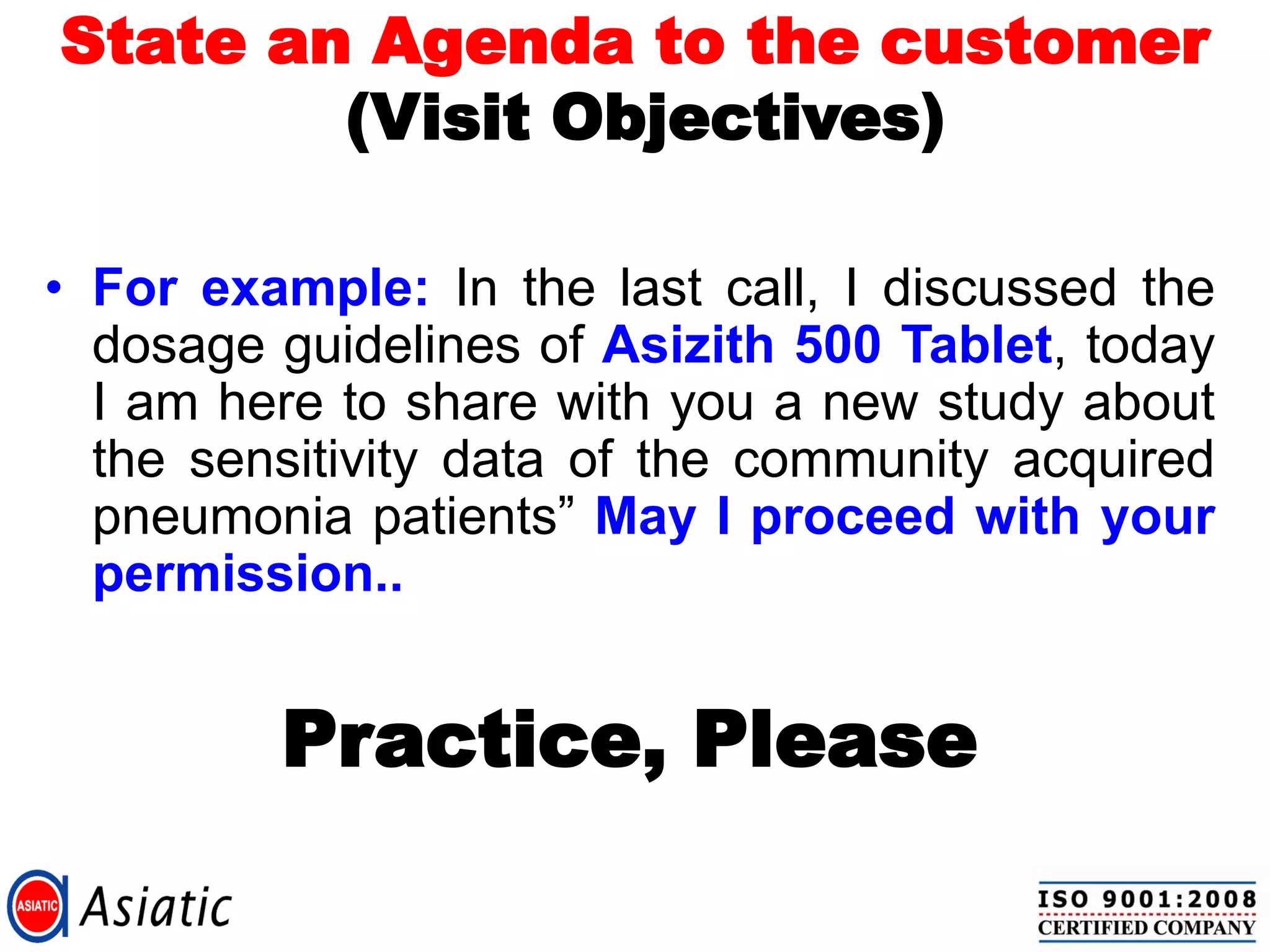 State an Agenda to the customer
(Visit Objectives)

• For example: In the last call, I discussed the dosage guidelines of Asizith 500 Tablet, today I am here to share with you a new study about the sensitivity data of the community acquired pneumonia patients” May I proceed with your permission..

Practice, Please

ASIATIC Asiatic

ISO 9001:2008
CERTIFIED COMPANY